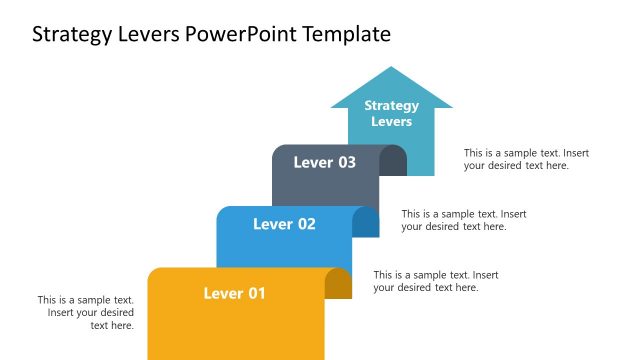 Strategy Levers PowerPoint Template

Strategy Levers

This is a sample text. Insert your desired text here.

Lever 03

This is a sample text. Insert your desired text here.

Lever 02

This is a sample text. Insert your desired text here.

Lever 01

This is a sample text. Insert your desired text here.